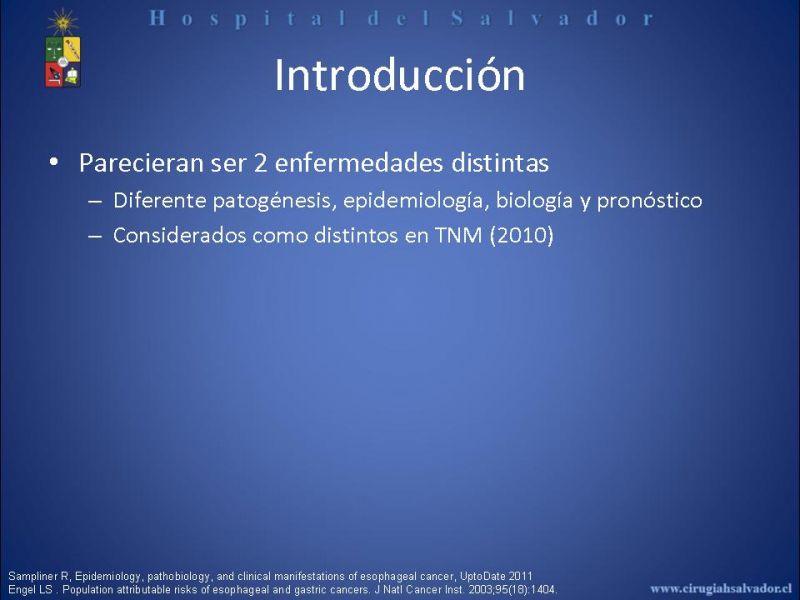 Hospital del Salvador

Introducción

• Parecieran ser 2 enfermedades distintas
– Diferente patogénesis, epidemiología, biología y pronóstico
– Considerados como distintos en TNM (2010)

Sampliner R, Epidemiology, pathobiology, and clinical manifestations of esophageal cancer, UptoDate 2011
Engel LS . Population attributable risks of esophageal and gastric cancers. J Natl Cancer Inst. 2003;95(18):1404.

www.cirugiahsalvador.cl